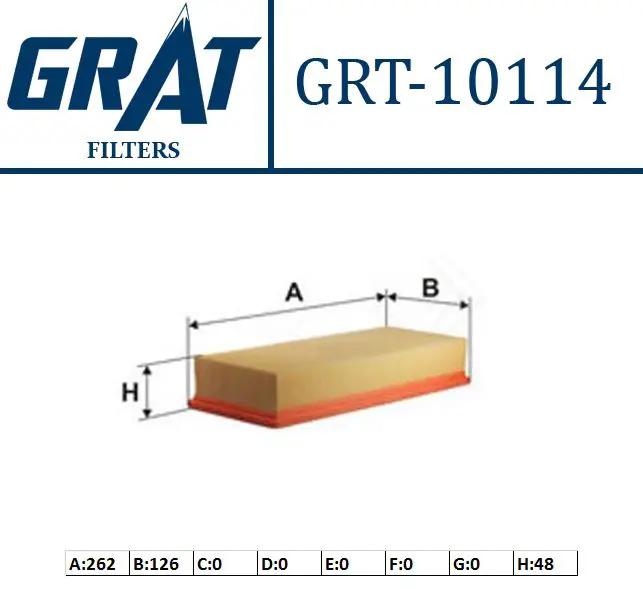 GRAT
FILTERS

GRT-10114

A
B
H

| A:262 | B:126 | C:0 | D:0 | E:0 | F:0 | G:0 | H:48 |
|---|---|---|---|---|---|---|---|